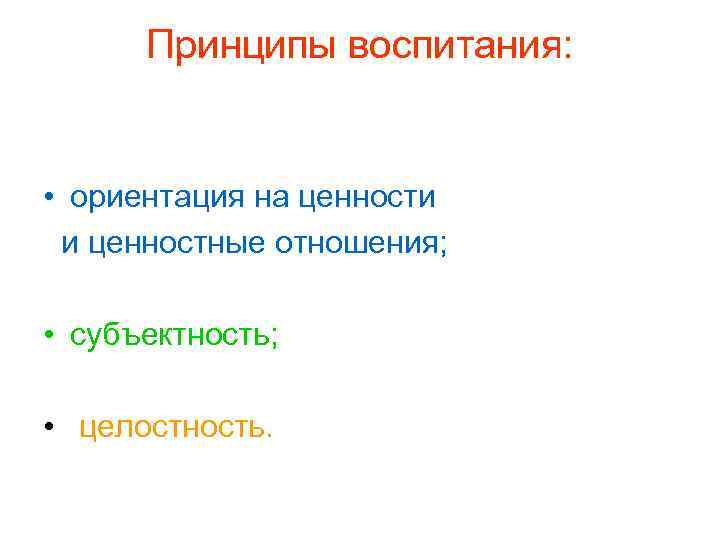 Принципы воспитания:

• ориентация на ценности и ценностные отношения;

• субъектность;

• целостность.